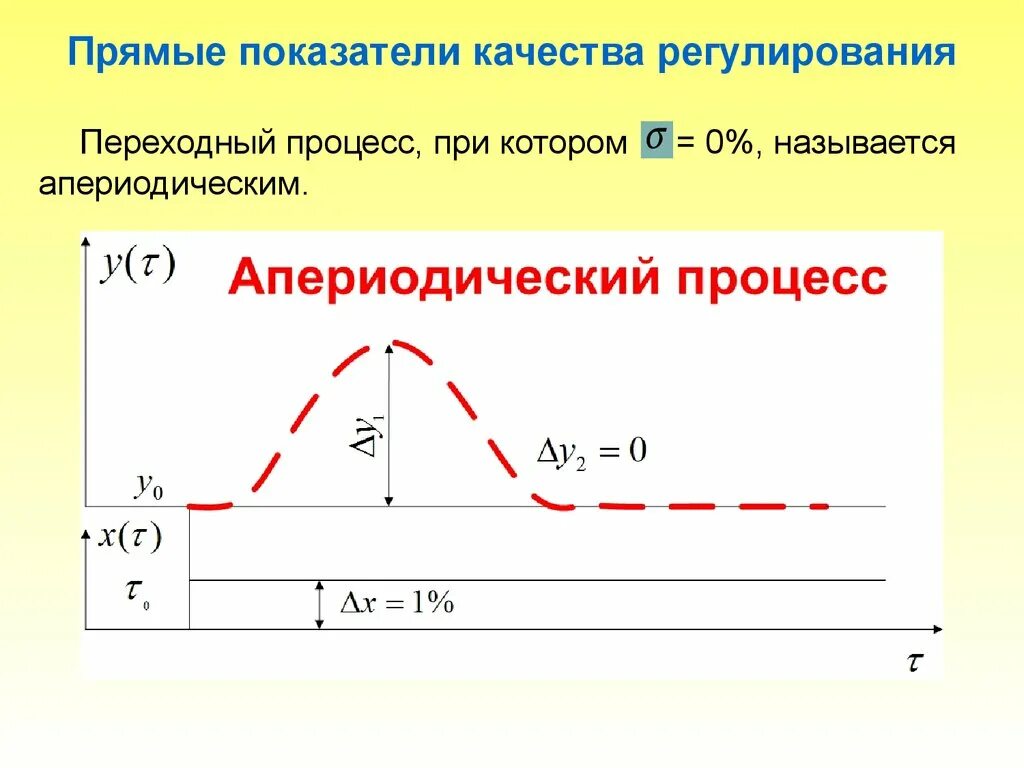 Прямые показатели качества регулирования

Переходный процесс, при котором $\sigma$ = 0%, называется апериодическим.

$y(\tau)$

Апериодический процесс

$\Delta y_1$

$\Delta y_2 = 0$

$y_0$

$x(\tau)$

$\tau_0$

$\Delta x = 1\%$

$\tau$